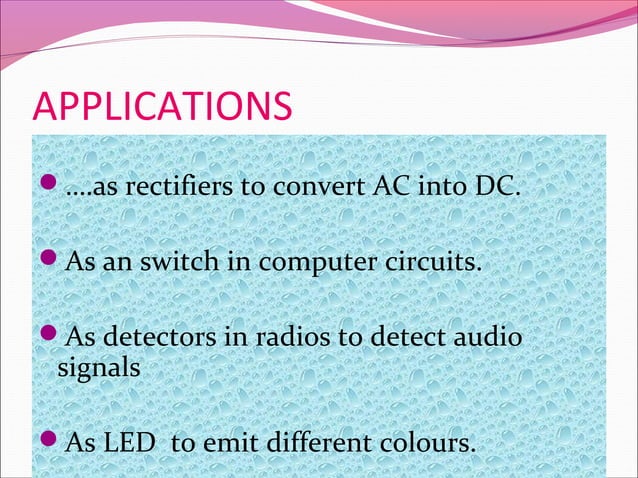 APPLICATIONS

- ….as rectifiers to convert AC into DC.

- As an switch in computer circuits.

- As detectors in radios to detect audio signals

- As LED to emit different colours.